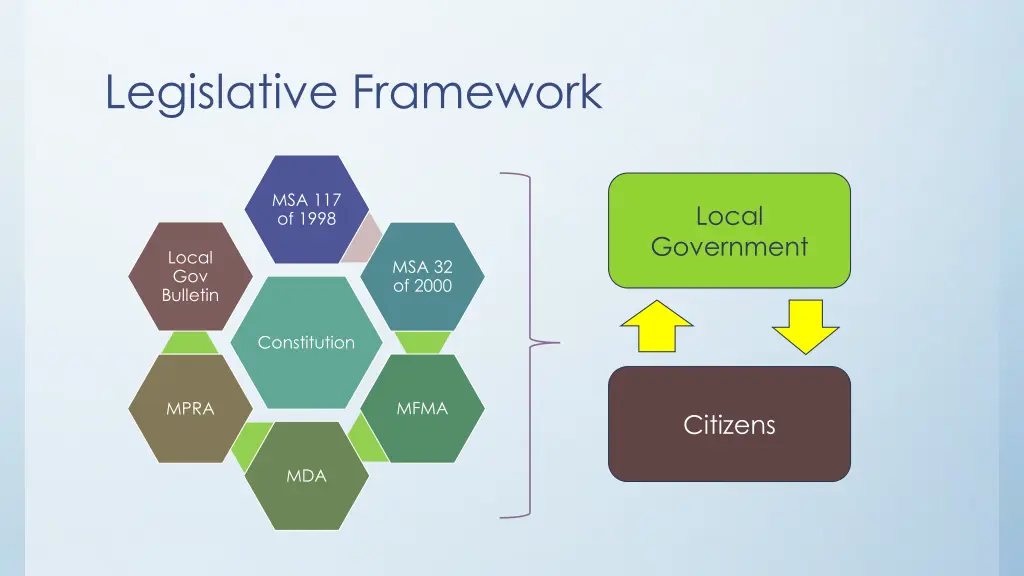 Legislative Framework

MSA 117 of 1998

Local Gov Bulletin

MSA 32 of 2000

Constitution

MPRA

MFMA

MDA

Local Government

Citizens